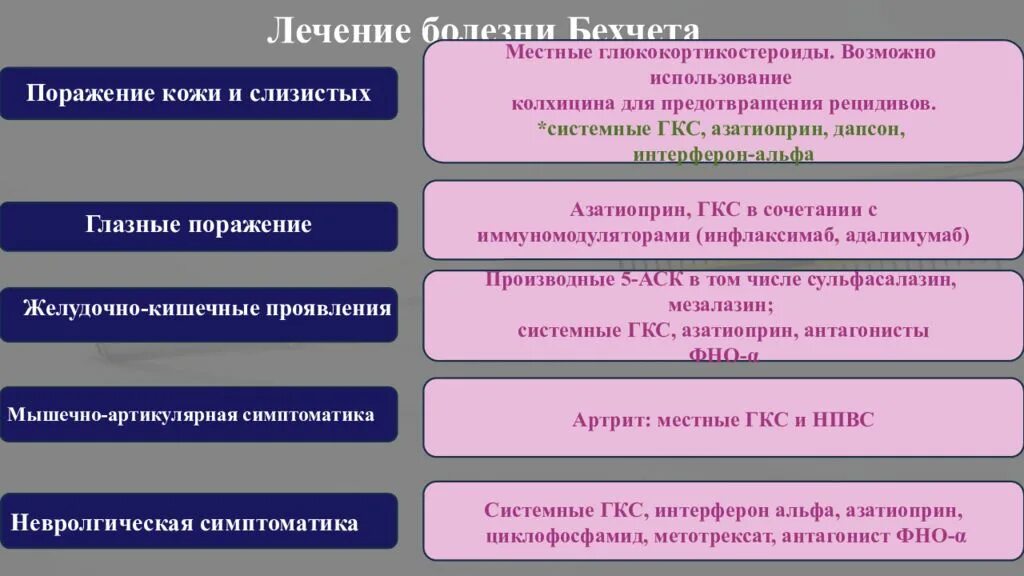 Лечение болезни Бехчета

Поражение кожи и слизистых

Местные глюкокортикостероиды. Возможно использование колхицина для предотвращения рецидивов. *системные ГКС, азатиоприн, дапсон, интерферон-альфа

Глазные поражение

Азатиоприн, ГКС в сочетании с иммуномодуляторами (инфлаксимаб, адалимумаб)

Желудочно-кишечные проявления

Производные 5-АСК в том числе сульфасалазин, мезалазин; системные ГКС, азатиоприн, антагонисты ФНО-α

Мышечно-артикулярная симптоматика

Артрит: местные ГКС и НПВС

Невролгическая симптоматика

Системные ГКС, интерферон альфа, азатиоприн, циклофосфамид, метотрексат, антагонист ФНО-α